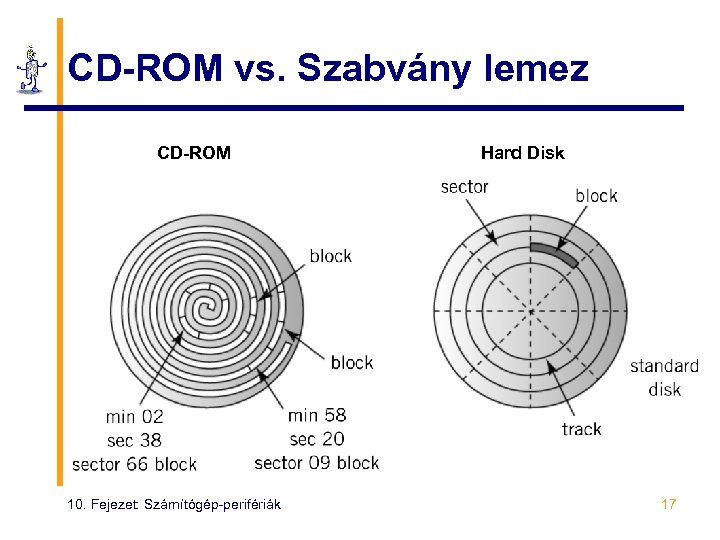 CD-ROM vs. Szabvány lemez

CD-ROM

block

block

min 02
sec 38
sector 66 block

min 58
sec 20
sector 09 block

Hard Disk

sector

block

standard disk

track

10. Fejezet Számítógép-perifériák

17